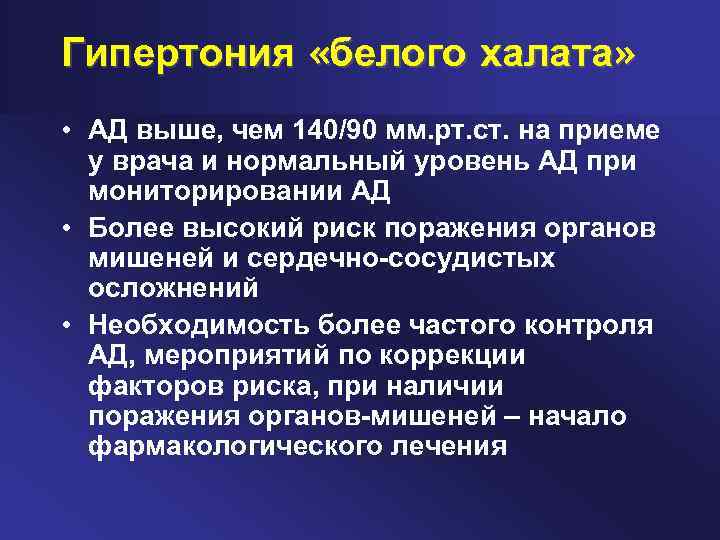 Гипертония «белого халата»

• АД выше, чем 140/90 мм.рт.ст. на приеме у врача и нормальный уровень АД при мониторировании АД

• Более высокий риск поражения органов мишеней и сердечно-сосудистых осложнений

• Необходимость более частого контроля АД, мероприятий по коррекции факторов риска, при наличии поражения органов-мишеней – начало фармакологического лечения